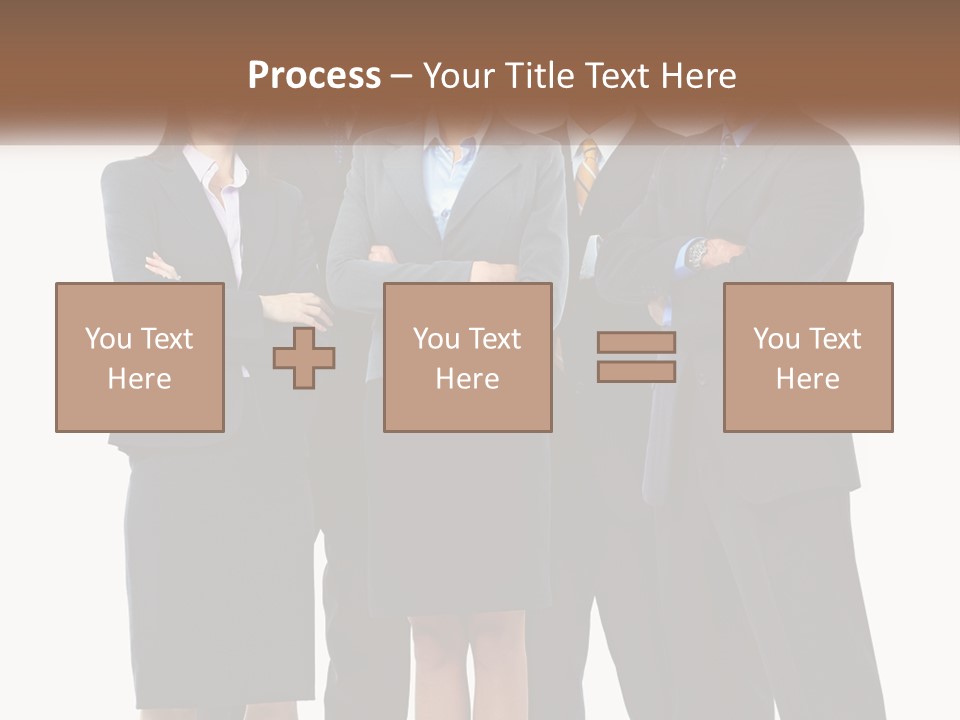 Process – Your Title Text Here

You Text Here

You Text Here

You Text Here